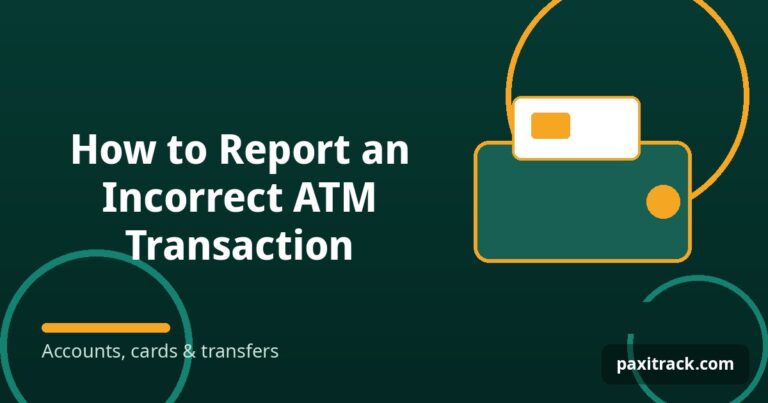 How to Report an Incorrect ATM Transaction

Accounts, cards & transfers

paxitrack.com